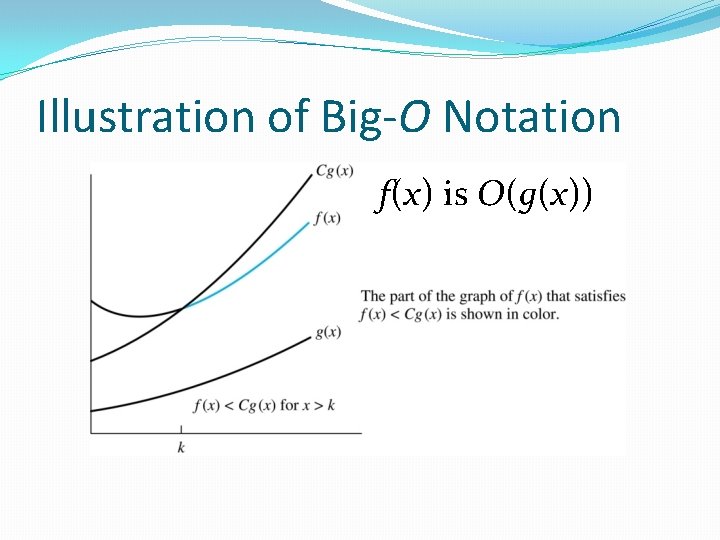 Illustration of Big-$O$ Notation

$Cg(x)$

$f(x)$

$g(x)$

$f(x) < Cg(x)$ for $x > k$

$k$

$f(x)$ is $O(g(x))$

The part of the graph of $f(x)$ that satisfies $f(x) < Cg(x)$ is shown in color.